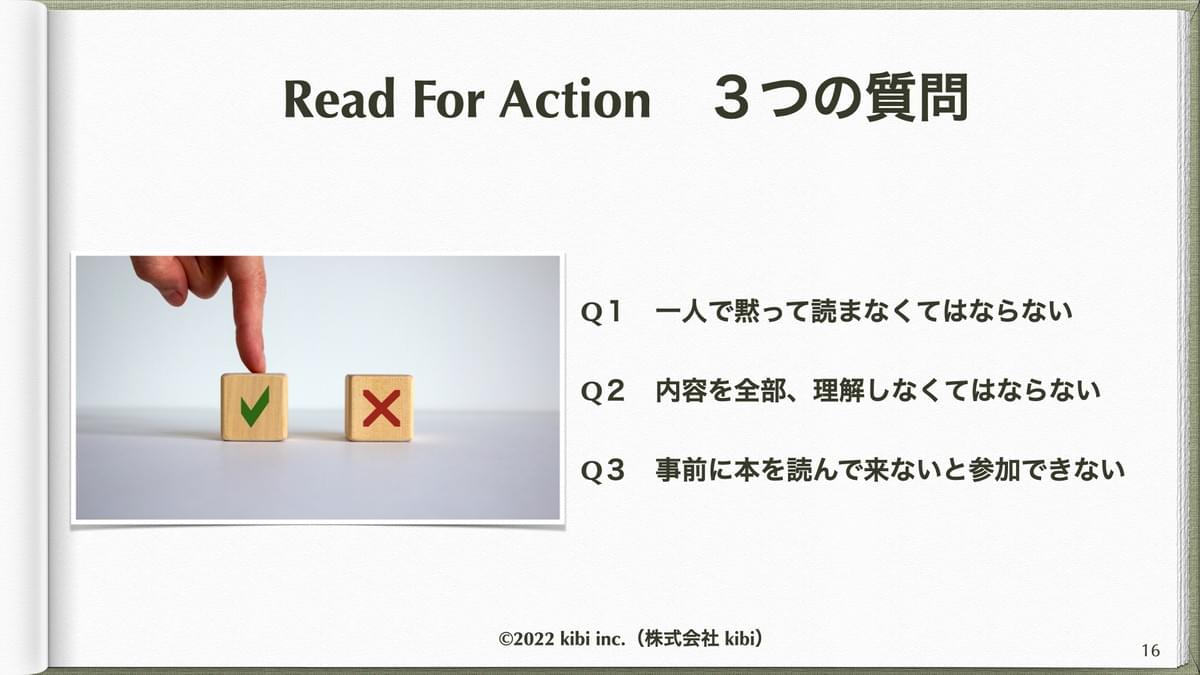 Read For Action　３つの質問

Q１　一人で黙って読まなくてはならない

Q２　内容を全部、理解しなくてはならない

Q３　事前に本を読んで来ないと参加できない

©2022 kibi inc.（株式会社 kibi）

16